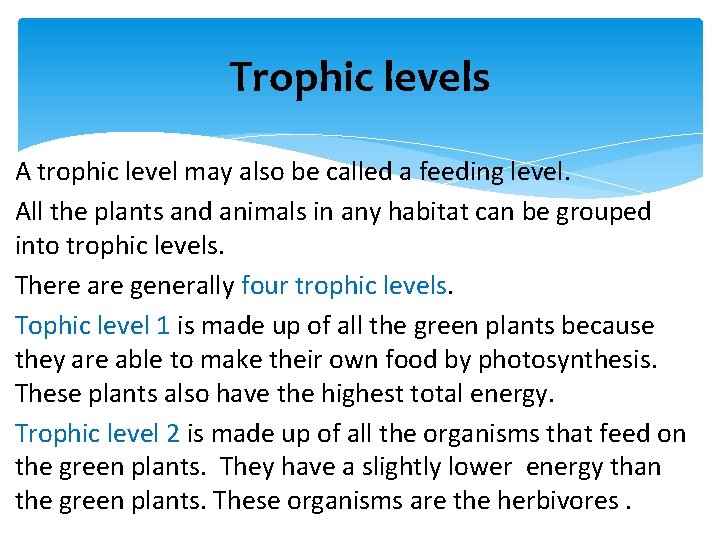 Trophic levels

A trophic level may also be called a feeding level.

All the plants and animals in any habitat can be grouped into trophic levels.

There are generally four trophic levels.

Tophic level 1 is made up of all the green plants because they are able to make their own food by photosynthesis. These plants also have the highest total energy.

Trophic level 2 is made up of all the organisms that feed on the green plants. They have a slightly lower energy than the green plants. These organisms are the herbivores .